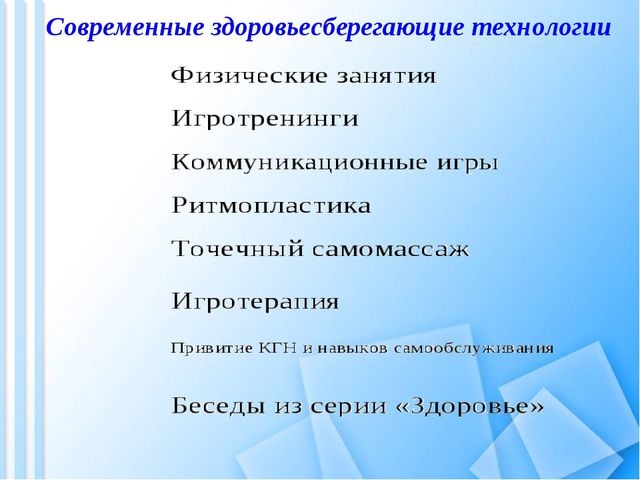 Современные здоровьесберегающие технологии

Физические занятия

Игротренинги

Коммуникационные игры

Ритмопластика

Точечный самомассаж

Игротерапия

Привитие КГН и навыков самообслуживания

Беседы из серии «Здоровье»